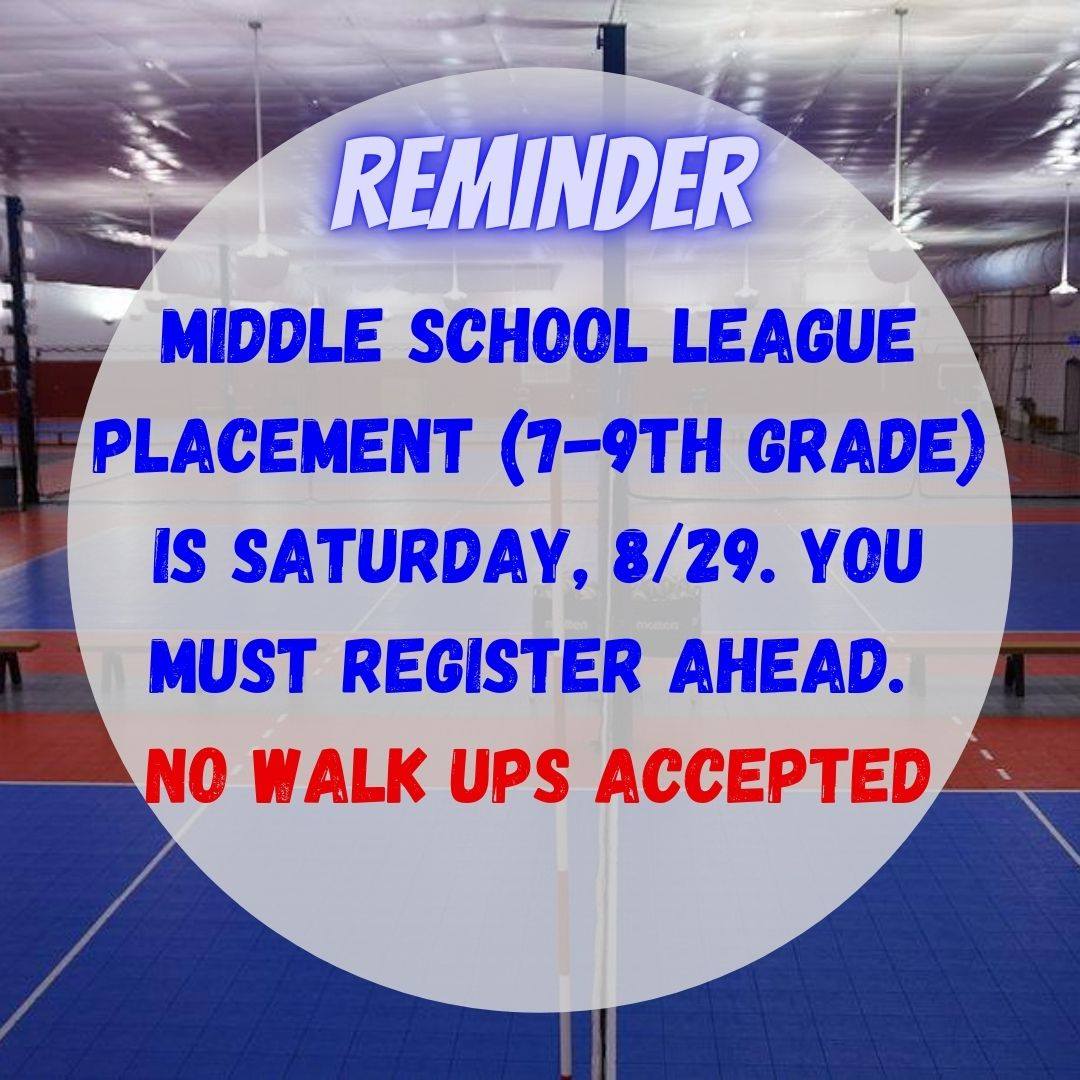 REMINDER

MIDDLE SCHOOL LEAGUE PLACEMENT (7-9TH GRADE) IS SATURDAY, 8/29. YOU MUST REGISTER AHEAD.

NO WALK UPS ACCEPTED